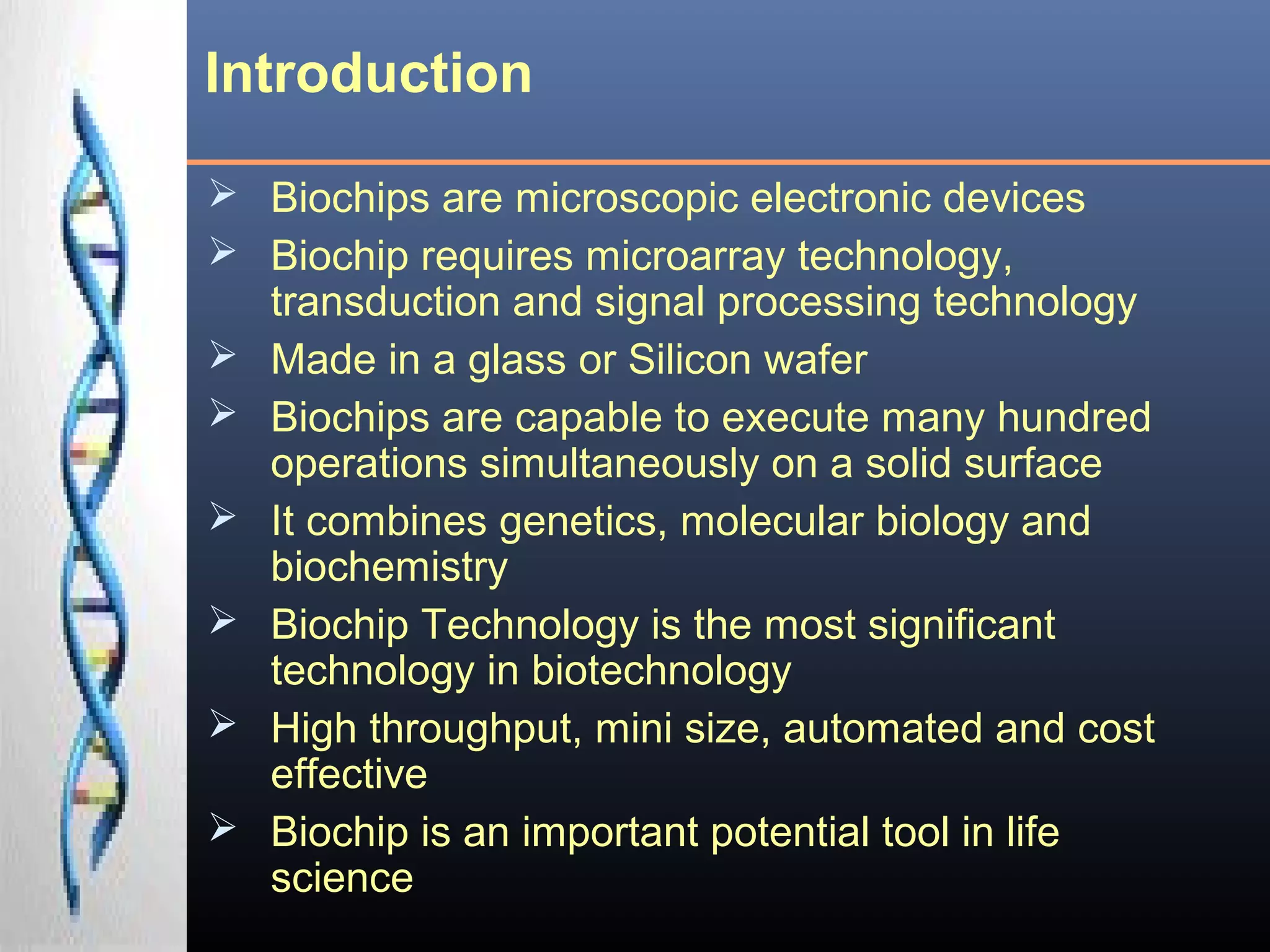 Introduction

➢ Biochips are microscopic electronic devices
➢ Biochip requires microarray technology, transduction and signal processing technology
➢ Made in a glass or Silicon wafer
➢ Biochips are capable to execute many hundred operations simultaneously on a solid surface
➢ It combines genetics, molecular biology and biochemistry
➢ Biochip Technology is the most significant technology in biotechnology
➢ High throughput, mini size, automated and cost effective
➢ Biochip is an important potential tool in life science